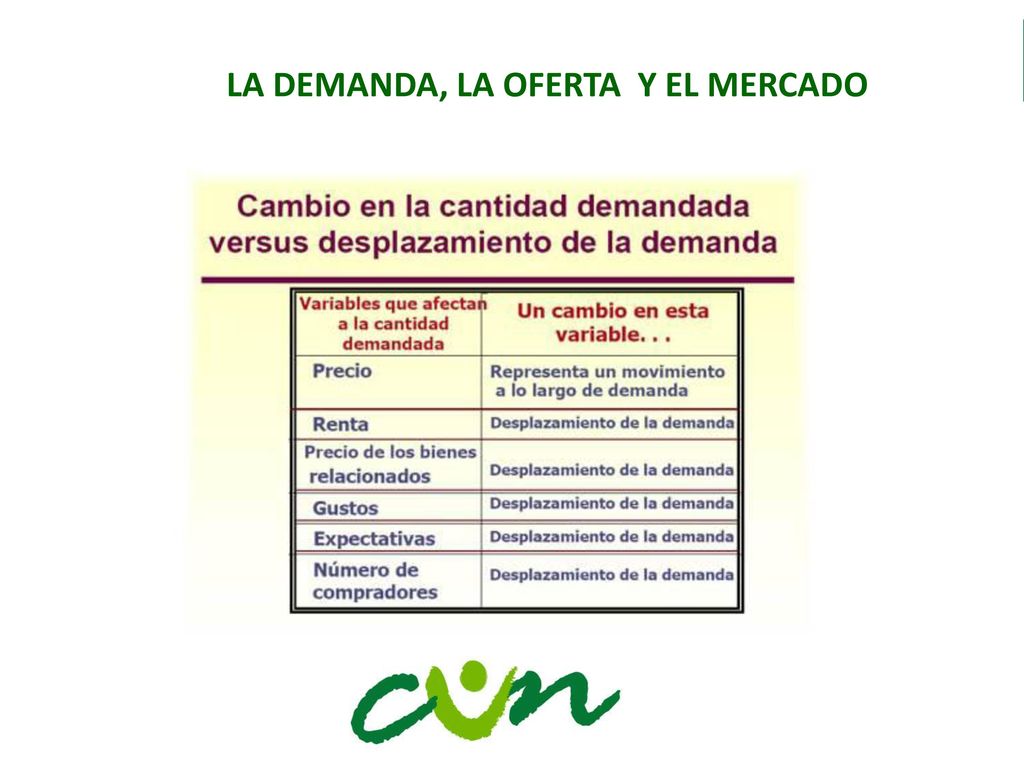 LA DEMANDA, LA OFERTA Y EL MERCADO

Cambio en la cantidad demandada versus desplazamiento de la demanda

| Variables que afectan a la cantidad demandada | Un cambio en esta variable. . . |
|---|---|
| Precio | Representa un movimiento a lo largo de demanda |
| Renta | Desplazamiento de la demanda |
| Precio de los bienes relacionados | Desplazamiento de la demanda |
| Gustos | Desplazamiento de la demanda |
| Expectativas | Desplazamiento de la demanda |
| Número de compradores | Desplazamiento de la demanda |

cun